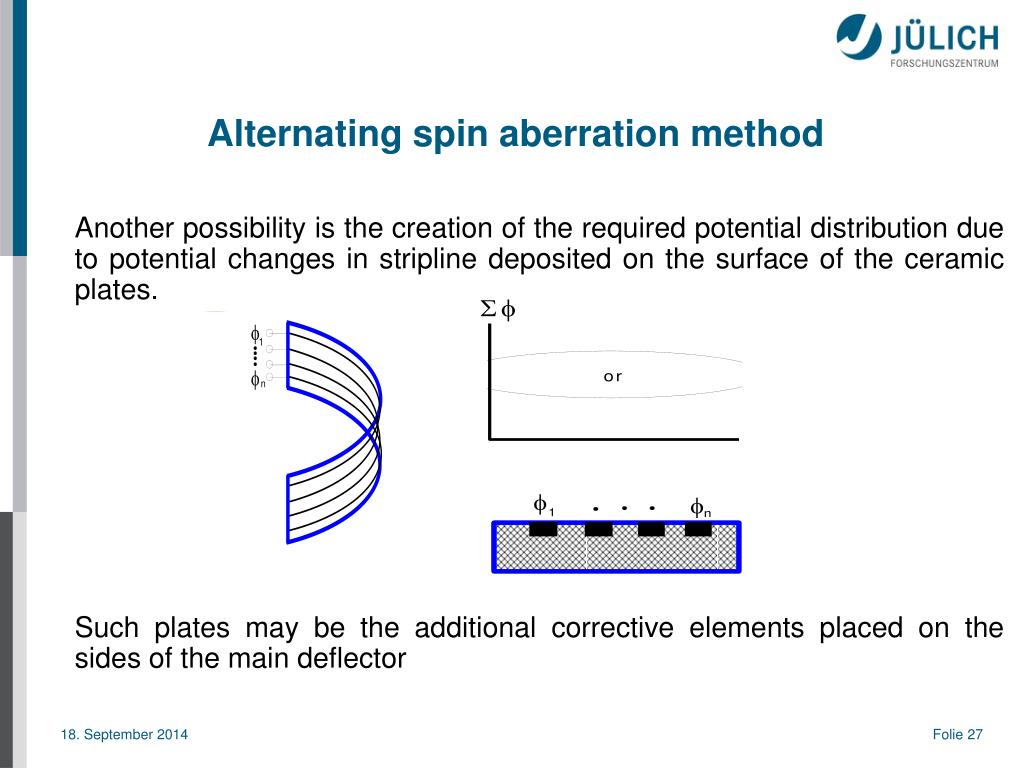 JÜLICH
FORSCHUNGSZENTRUM

Alternating spin aberration method

Another possibility is the creation of the required potential distribution due to potential changes in stripline deposited on the surface of the ceramic plates.

$\phi_1$
$\phi_n$

$\Sigma \phi$

or

$\phi_1$ . . . $\phi_n$

Such plates may be the additional corrective elements placed on the sides of the main deflector

18. September 2014

Folie 27